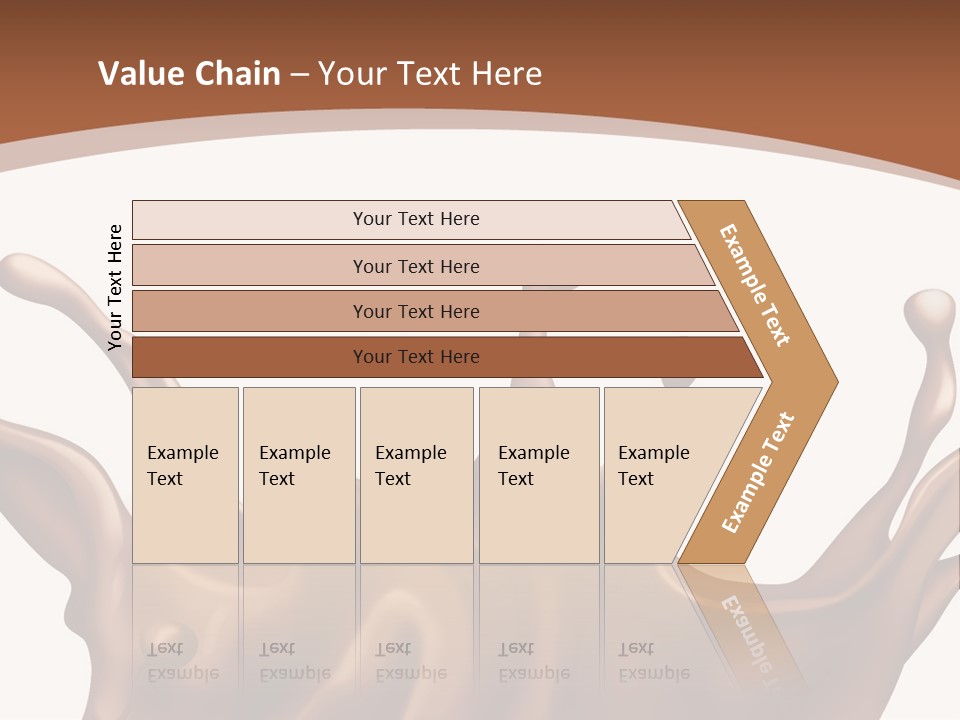 Value Chain – Your Text Here

Your Text Here

Your Text Here

Your Text Here

Your Text Here

Your Text Here

Example Text

Example Text

Example Text

Example Text

Example Text

Example Text

Example Text